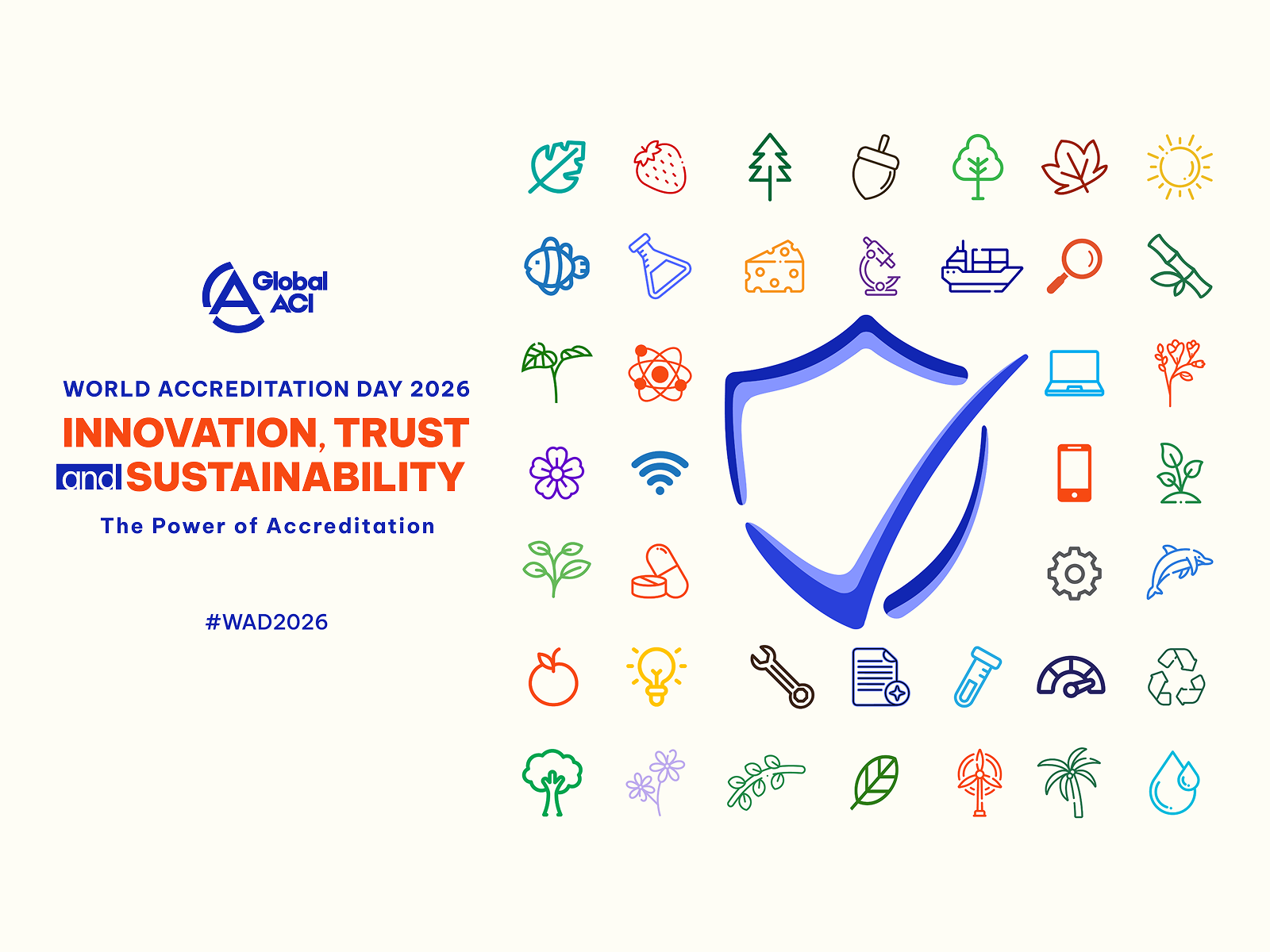 Global ACI

WORLD ACCREDITATION DAY 2026

INNOVATION, TRUST and SUSTAINABILITY

The Power of Accreditation

#WAD2026